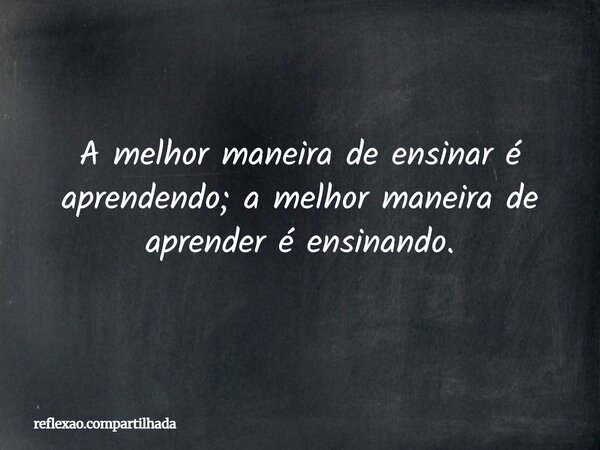 A melhor maneira de ensinar é aprendendo; a melhor maneira de aprender é ensinando.

reflexao.compartilhada